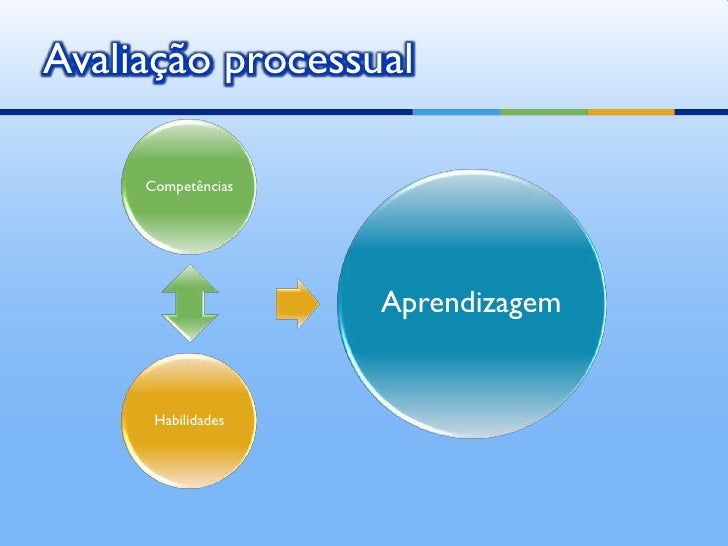 Avaliação processual

Competências

Habilidades

Aprendizagem